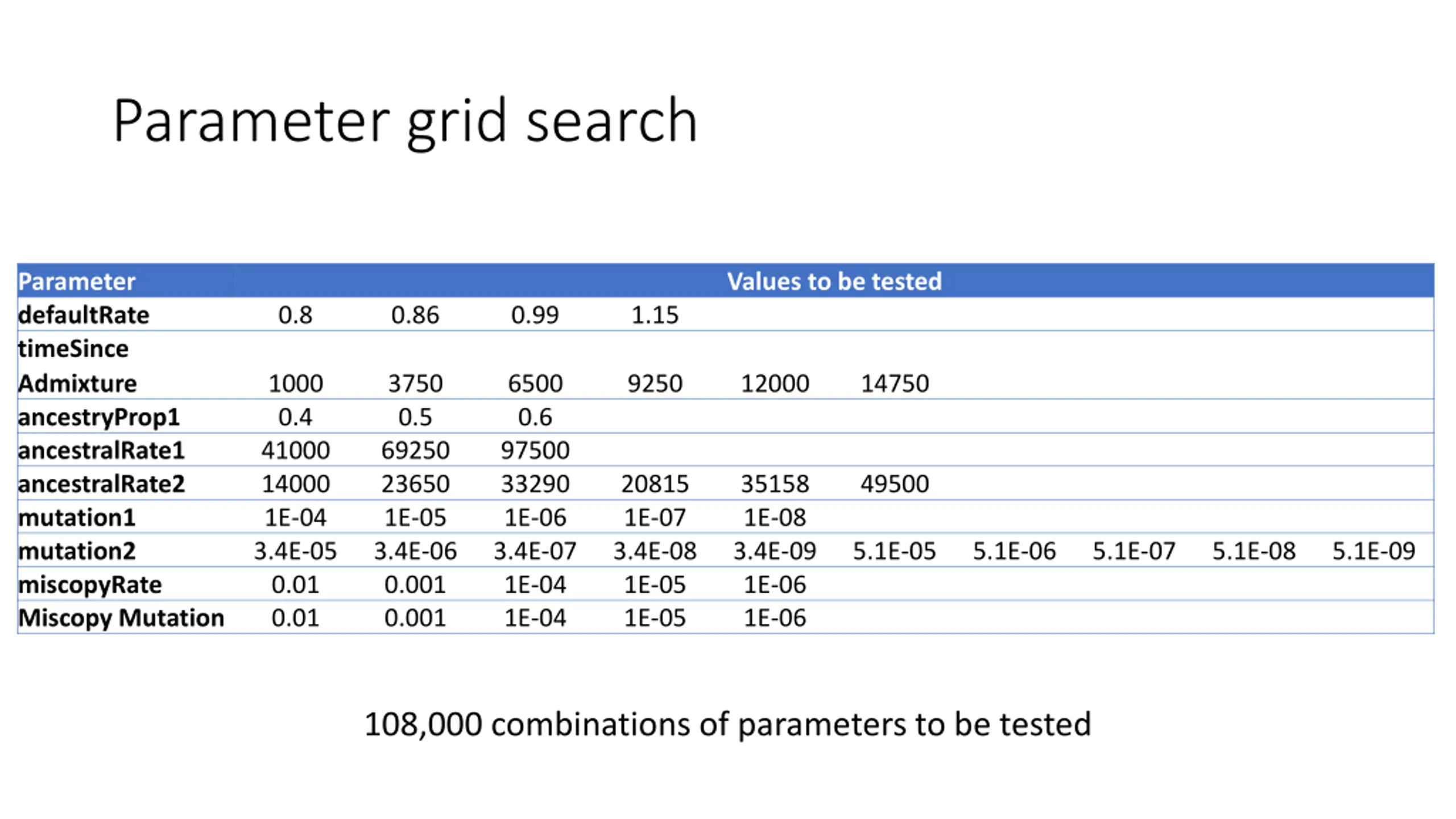 Parameter grid search

| Parameter | Values to be tested | | | | | | | | | |
|---|---|---|---|---|---|---|---|---|---|---|
| defaultRate | 0.8 | 0.86 | 0.99 | 1.15 | | | | | | |
| timeSince Admixture | 1000 | 3750 | 6500 | 9250 | 12000 | 14750 | | | | |
| ancestryProp1 | 0.4 | 0.5 | 0.6 | | | | | | | |
| ancestralRate1 | 41000 | 69250 | 97500 | | | | | | | |
| ancestralRate2 | 14000 | 23650 | 33290 | 20815 | 35158 | 49500 | | | | |
| mutation1 | 1E-04 | 1E-05 | 1E-06 | 1E-07 | 1E-08 | | | | | |
| mutation2 | 3.4E-05 | 3.4E-06 | 3.4E-07 | 3.4E-08 | 3.4E-09 | 5.1E-05 | 5.1E-06 | 5.1E-07 | 5.1E-08 | 5.1E-09 |
| miscopyRate | 0.01 | 0.001 | 1E-04 | 1E-05 | 1E-06 | | | | | |
| Miscopy Mutation | 0.01 | 0.001 | 1E-04 | 1E-05 | 1E-06 | | | | | |

108,000 combinations of parameters to be tested